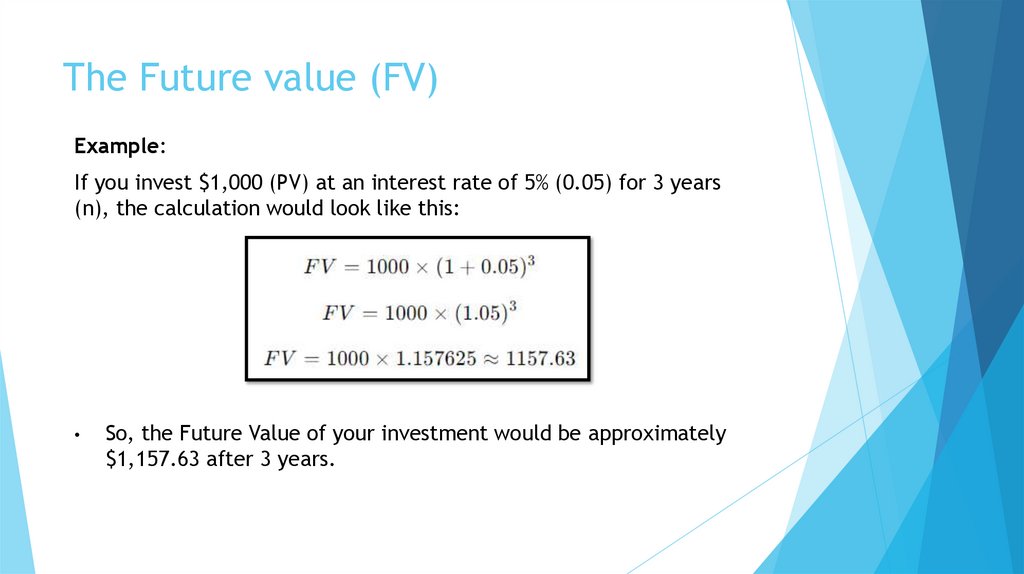 The Future value (FV)

Example:

If you invest \$1,000 (PV) at an interest rate of 5% (0.05) for 3 years (n), the calculation would look like this:

$FV = 1000 \times (1 + 0.05)^3$

$FV = 1000 \times (1.05)^3$

$FV = 1000 \times 1.157625 \approx 1157.63$

• So, the Future Value of your investment would be approximately \$1,157.63 after 3 years.